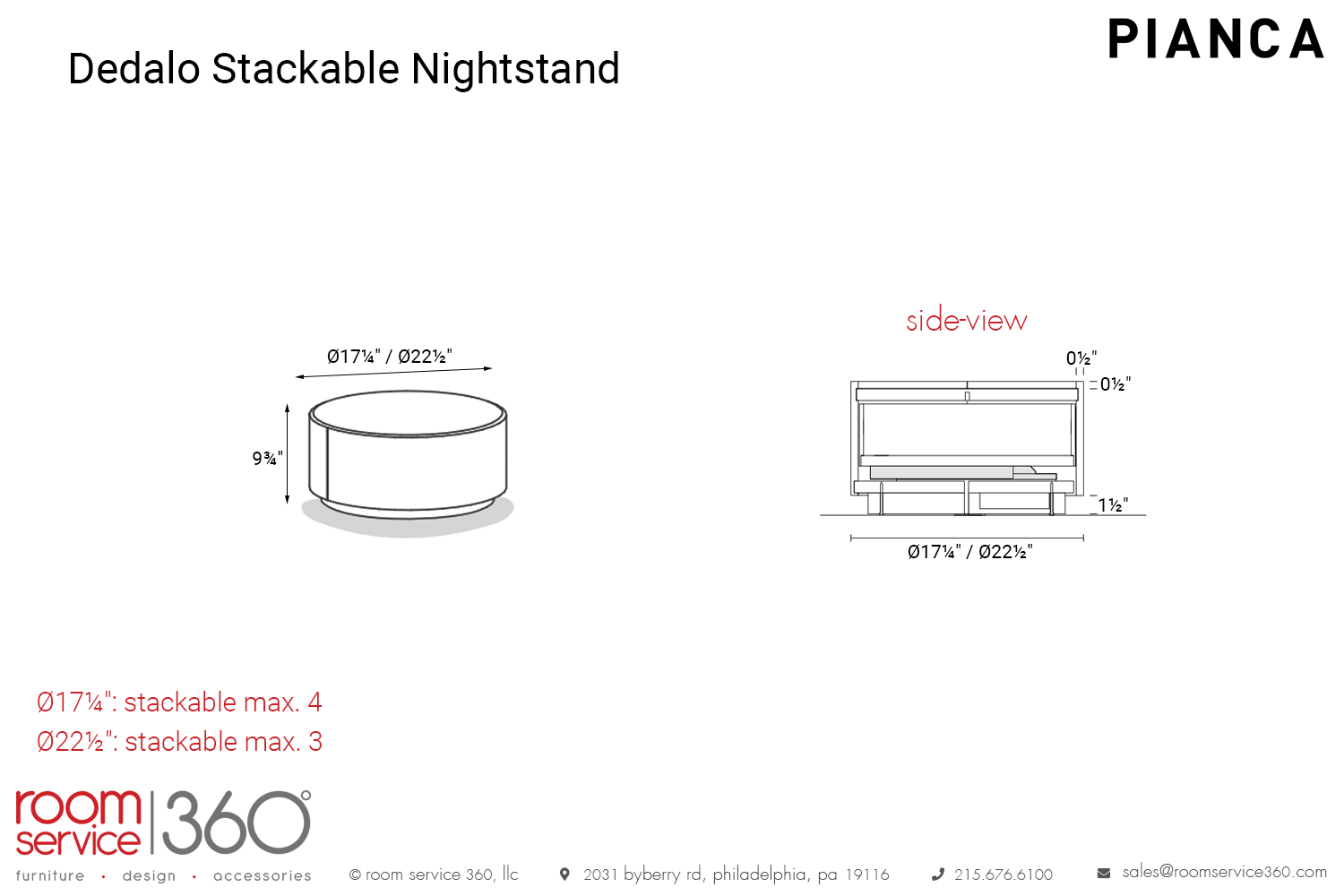 Dedalo Stackable Nightstand

PIANCA

Ø17¼" / Ø22½"

9¾"

side-view

0½"

0½"

1½"

Ø17¼" / Ø22½"

Ø17¼": stackable max. 4
Ø22½": stackable max. 3

room service 360°
furniture · design · accessories

© room service 360, llc

2031 byberry rd, philadelphia, pa 19116

215.676.6100

sales@roomservice360.com